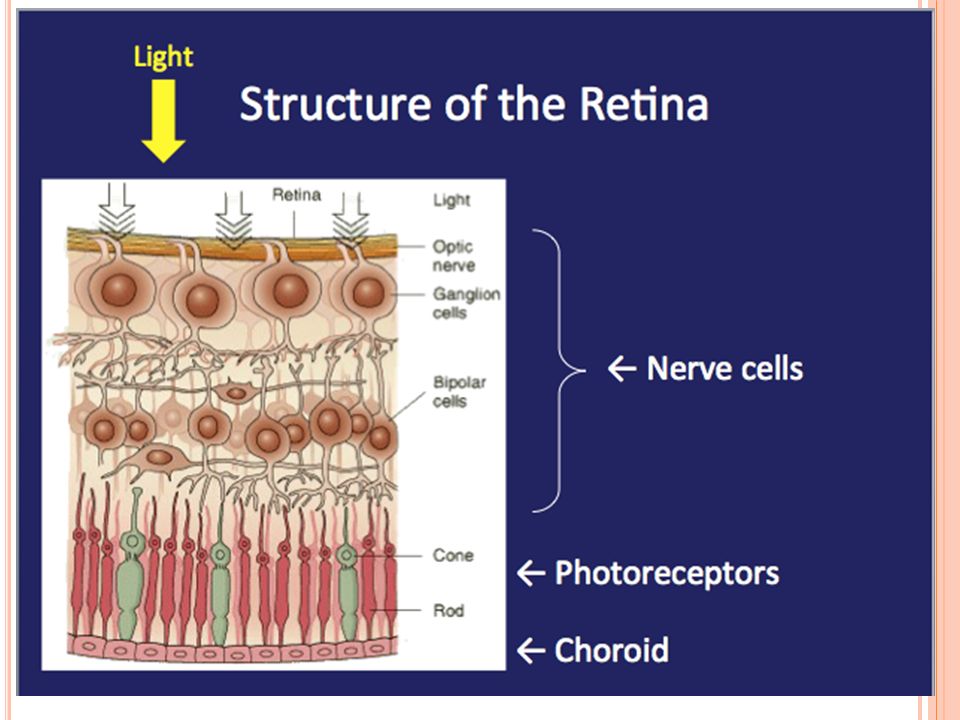 Light

Structure of the Retina

Retina

Light

Optic nerve

Ganglion cells

Bipolar cells

Cone

Rod

← Nerve cells

← Photoreceptors

← Choroid